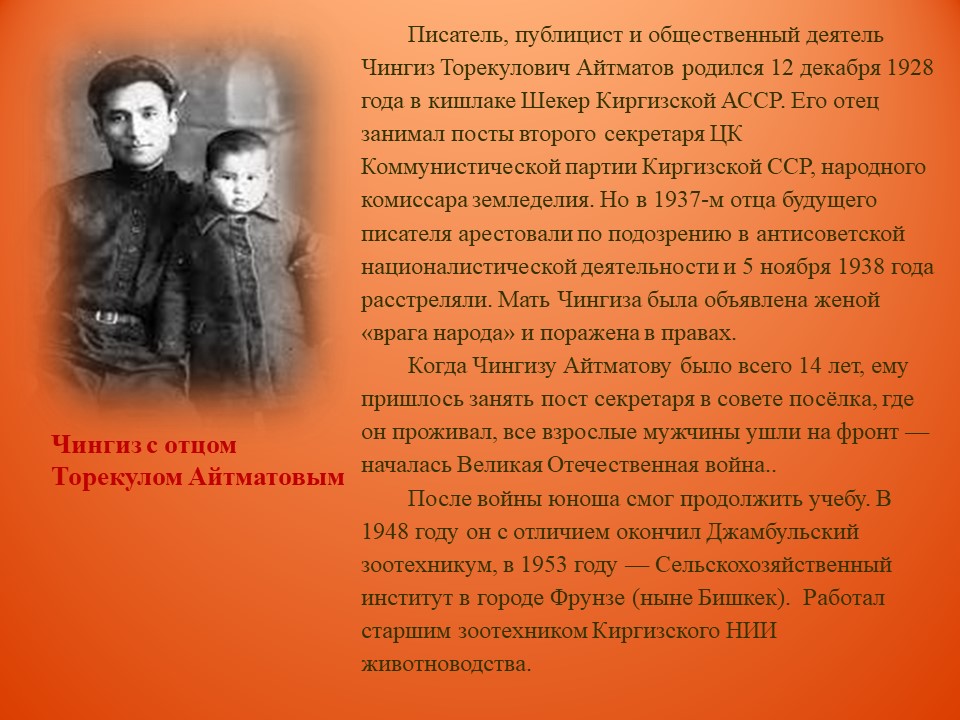 Чингиз с отцом Торекулом Айтматовым

Писатель, публицист и общественный деятель Чингиз Торекулович Айтматов родился 12 декабря 1928 года в кишлаке Шекер Киргизской АССР. Его отец занимал посты второго секретаря ЦК Коммунистической партии Киргизской ССР, народного комиссара земледелия. Но в 1937-м отца будущего писателя арестовали по подозрению в антисоветской националистической деятельности и 5 ноября 1938 года расстреляли. Мать Чингиза была объявлена женой «врага народа» и поражена в правах.

Когда Чингизу Айтматову было всего 14 лет, ему пришлось занять пост секретаря в совете посёлка, где он проживал, все взрослые мужчины ушли на фронт — началась Великая Отечественная война..

После войны юноша смог продолжить учебу. В 1948 году он с отличием окончил Джамбульский зоотехникум, в 1953 году — Сельскохозяйственный институт в городе Фрунзе (ныне Бишкек). Работал старшим зоотехником Киргизского НИИ животноводства.